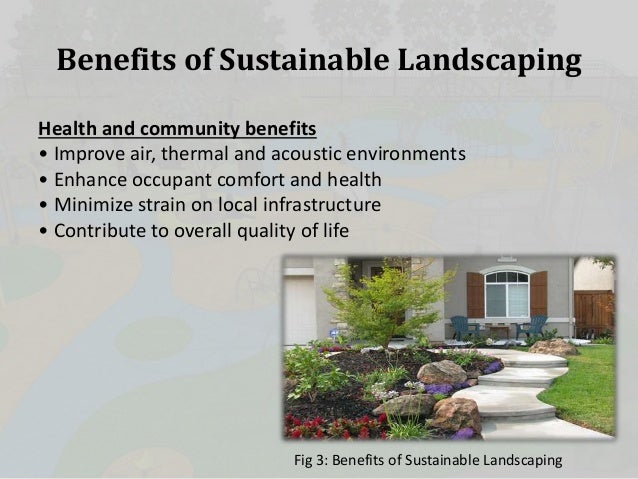 Benefits of Sustainable Landscaping

Health and community benefits
• Improve air, thermal and acoustic environments
• Enhance occupant comfort and health
• Minimize strain on local infrastructure
• Contribute to overall quality of life

Fig 3: Benefits of Sustainable Landscaping